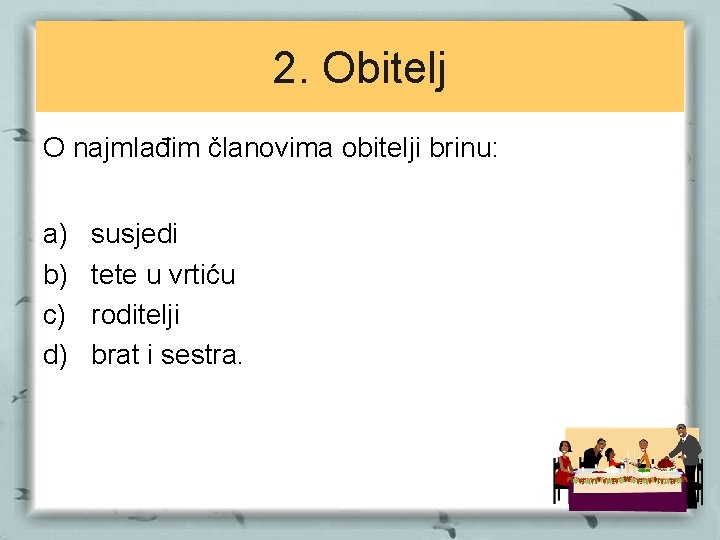 2. Obitelj

O najmlađim članovima obitelji brinu:

a) susjedi
b) tete u vrtiću
c) roditelji
d) brat i sestra.